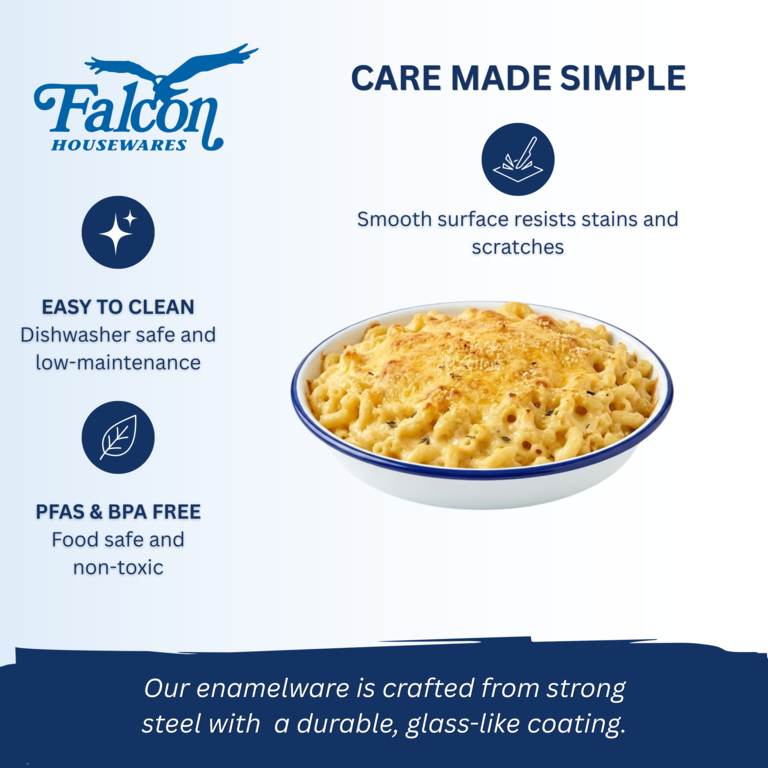 Falcon
HOUSEWARES

CARE MADE SIMPLE

Smooth surface resists stains and scratches

EASY TO CLEAN
Dishwasher safe and low-maintenance

PFAS & BPA FREE
Food safe and non-toxic

Our enamelware is crafted from strong steel with a durable, glass-like coating.